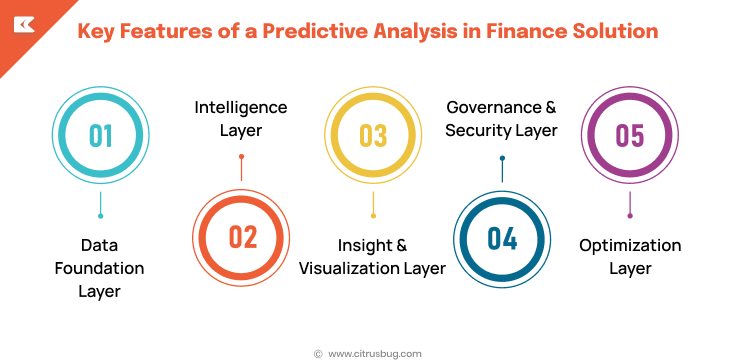 Key Features of a Predictive Analysis in Finance Solution

01

Data Foundation Layer

Intelligence Layer

02

03

Insight & Visualization Layer

Governance & Security Layer

04

05

Optimization Layer

© www.citrusbug.com